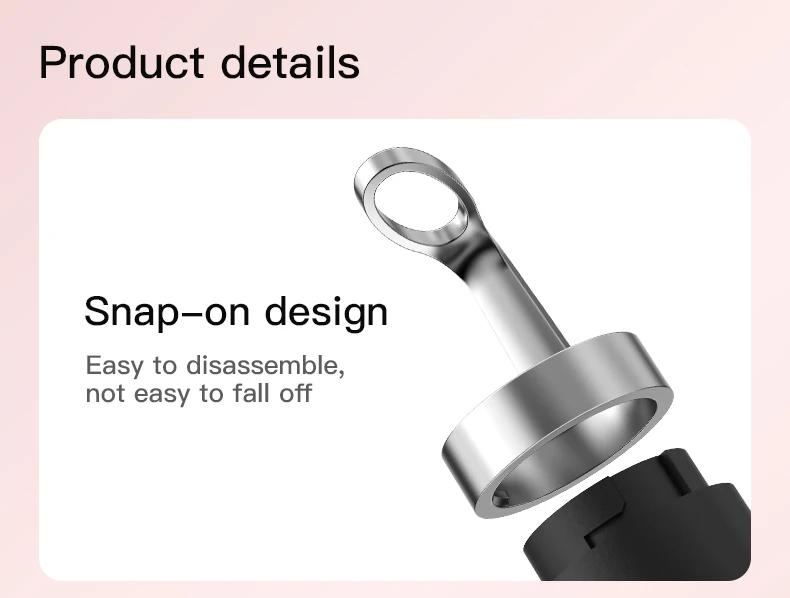 Product details

Snap–on design

Easy to disassemble, not easy to fall off